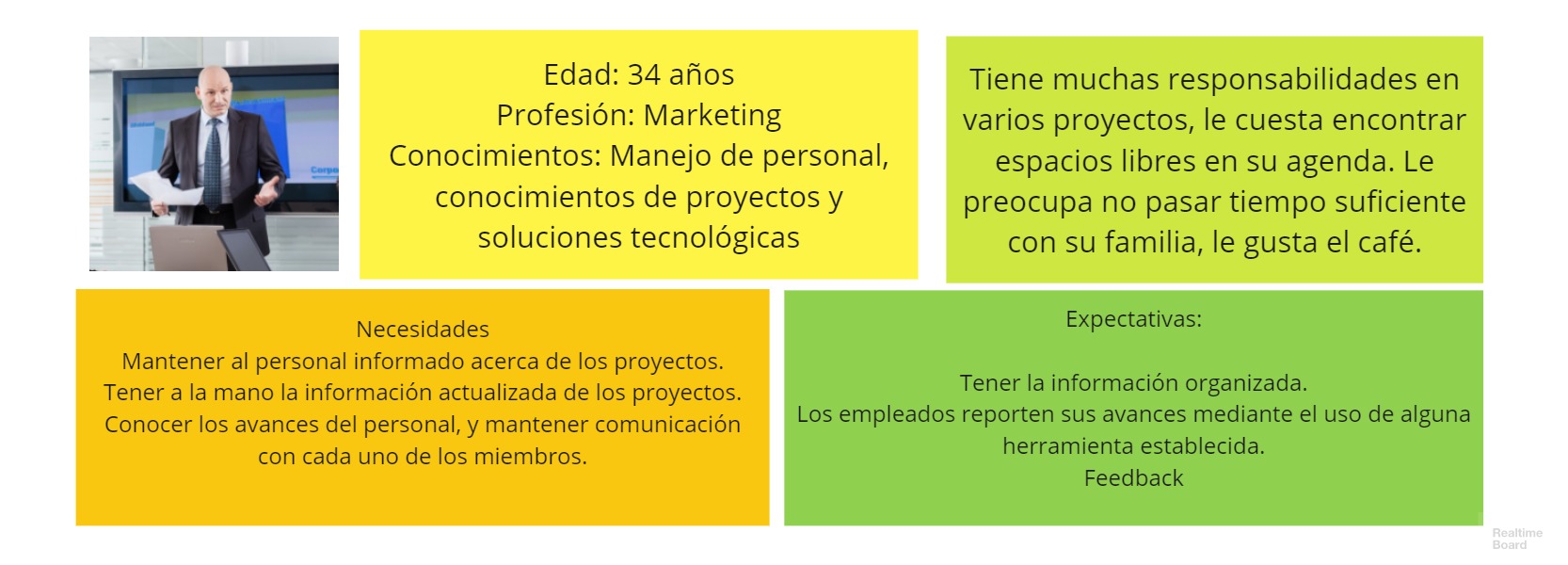 Edad: 34 años
Profesión: Marketing
Conocimientos: Manejo de personal, conocimientos de proyectos y soluciones tecnológicas

Tiene muchas responsabilidades en varios proyectos, le cuesta encontrar espacios libres en su agenda. Le preocupa no pasar tiempo suficiente con su familia, le gusta el café.

Necesidades
Mantener al personal informado acerca de los proyectos.
Tener a la mano la información actualizada de los proyectos.
Conocer los avances del personal, y mantener comunicación con cada uno de los miembros.

Expectativas:

Tener la información organizada.
Los empleados reporten sus avances mediante el uso de alguna herramienta establecida.
Feedback

Realtime Board